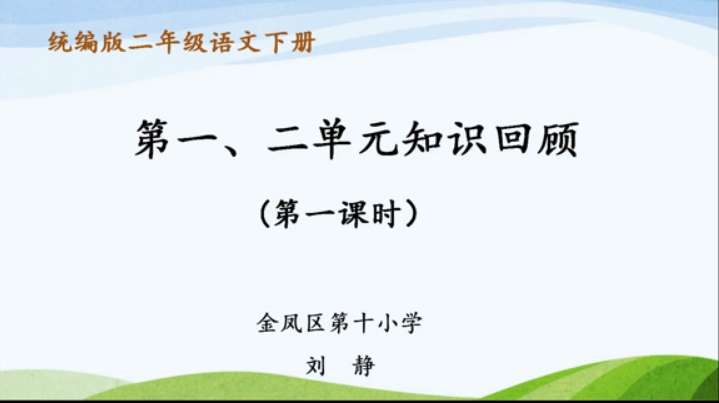 统编版二年级语文下册

第一、二单元知识回顾

（第一课时）

金凤区第十小学

刘 静